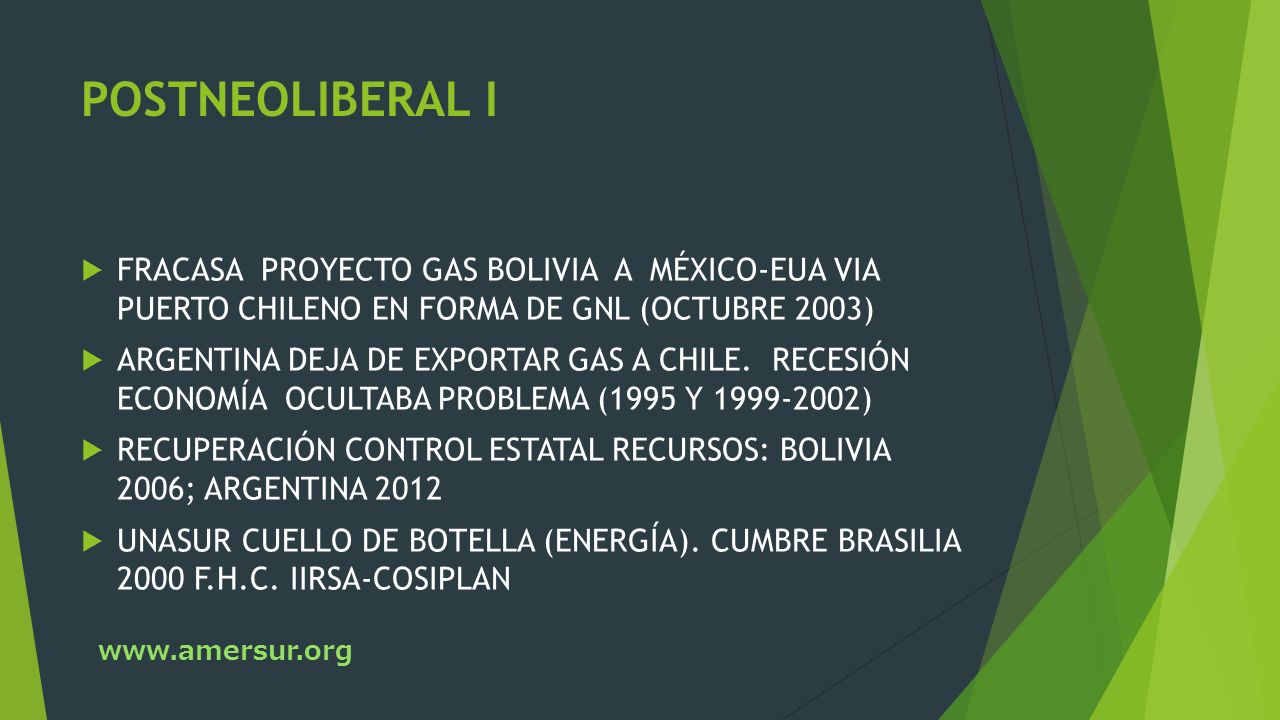 POSTNEOLIBERAL I

FRACASA PROYECTO GAS BOLIVIA A MÉXICO-EUA VIA PUERTO CHILENO EN FORMA DE GNL (OCTUBRE 2003)

ARGENTINA DEJA DE EXPORTAR GAS A CHILE. RECESIÓN ECONOMÍA OCULTABA PROBLEMA (1995 Y 1999-2002)

RECUPERACIÓN CONTROL ESTATAL RECURSOS: BOLIVIA 2006; ARGENTINA 2012

UNASUR CUELLO DE BOTELLA (ENERGÍA). CUMBRE BRASILIA 2000 F.H.C. IIRSA-COSIPLAN

www.amersur.org